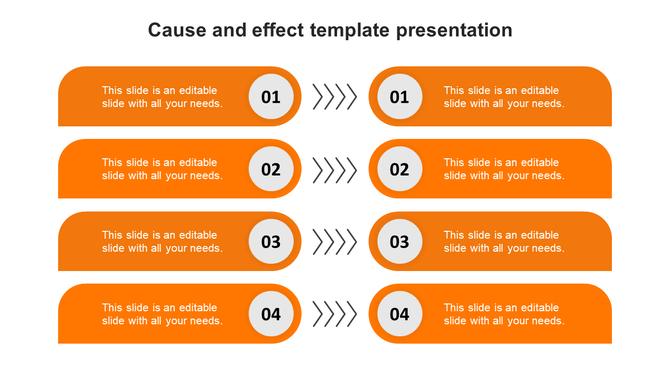 Cause and effect template presentation

This slide is an editable slide with all your needs.

01

01

This slide is an editable slide with all your needs.

This slide is an editable slide with all your needs.

02

02

This slide is an editable slide with all your needs.

This slide is an editable slide with all your needs.

03

03

This slide is an editable slide with all your needs.

This slide is an editable slide with all your needs.

04

04

This slide is an editable slide with all your needs.